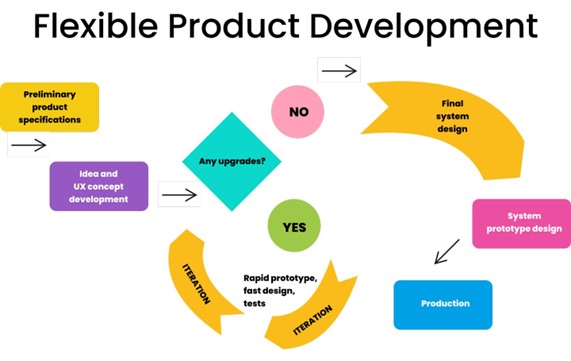 Flexible Product Development

Preliminary product specifications

Idea and UX concept development

Any upgrades?

NO

Final system design

System prototype design

Production

YES

ITERATION

Rapid prototype, fast design, tests

ITERATION